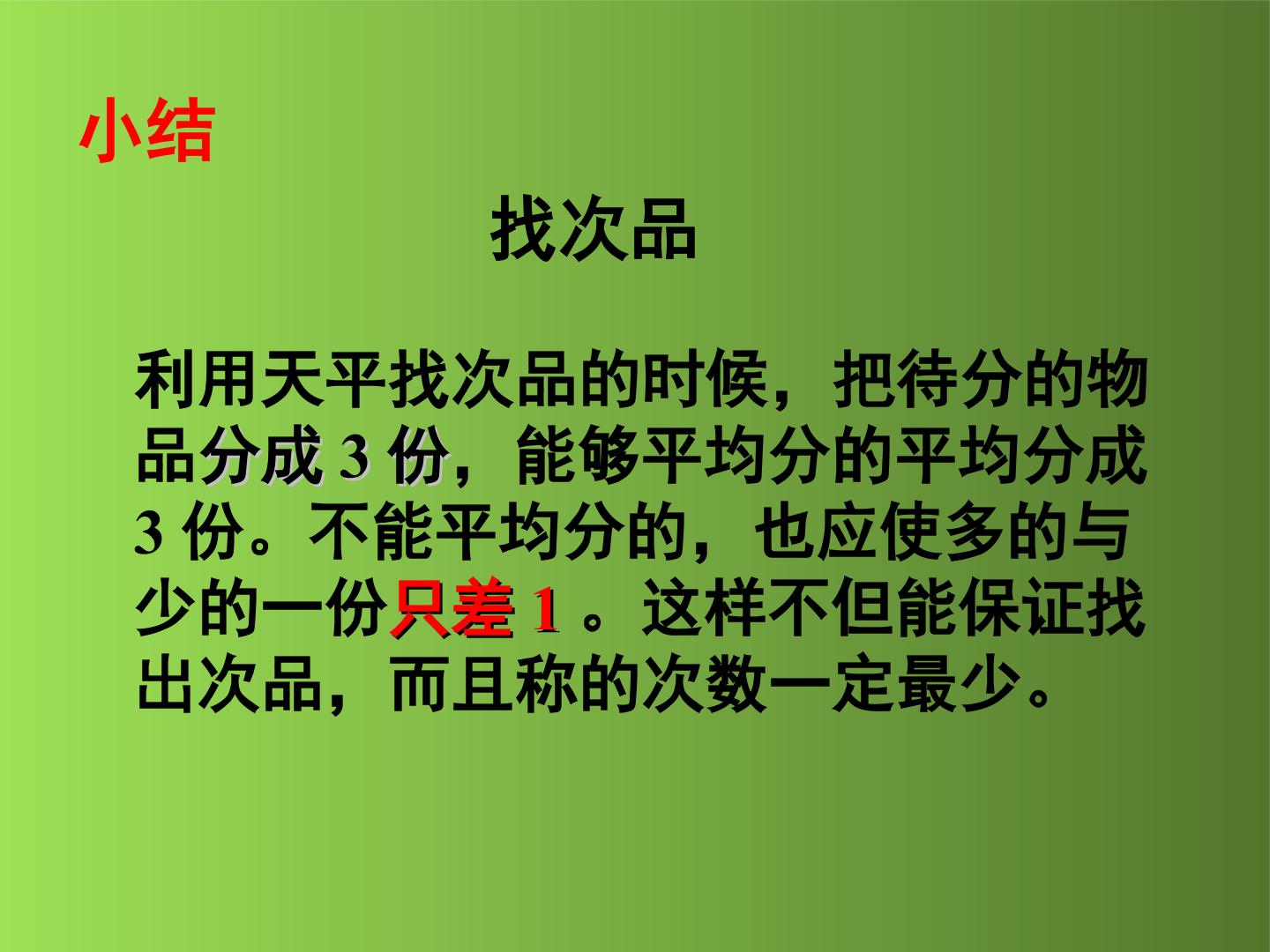 小结

找次品

利用天平找次品的时候，把待分的物品分成3份，能够平均分的平均分成3份。不能平均分的，也应使多的与少的一份只差1。这样不但能保证找出次品，而且称的次数一定最少。